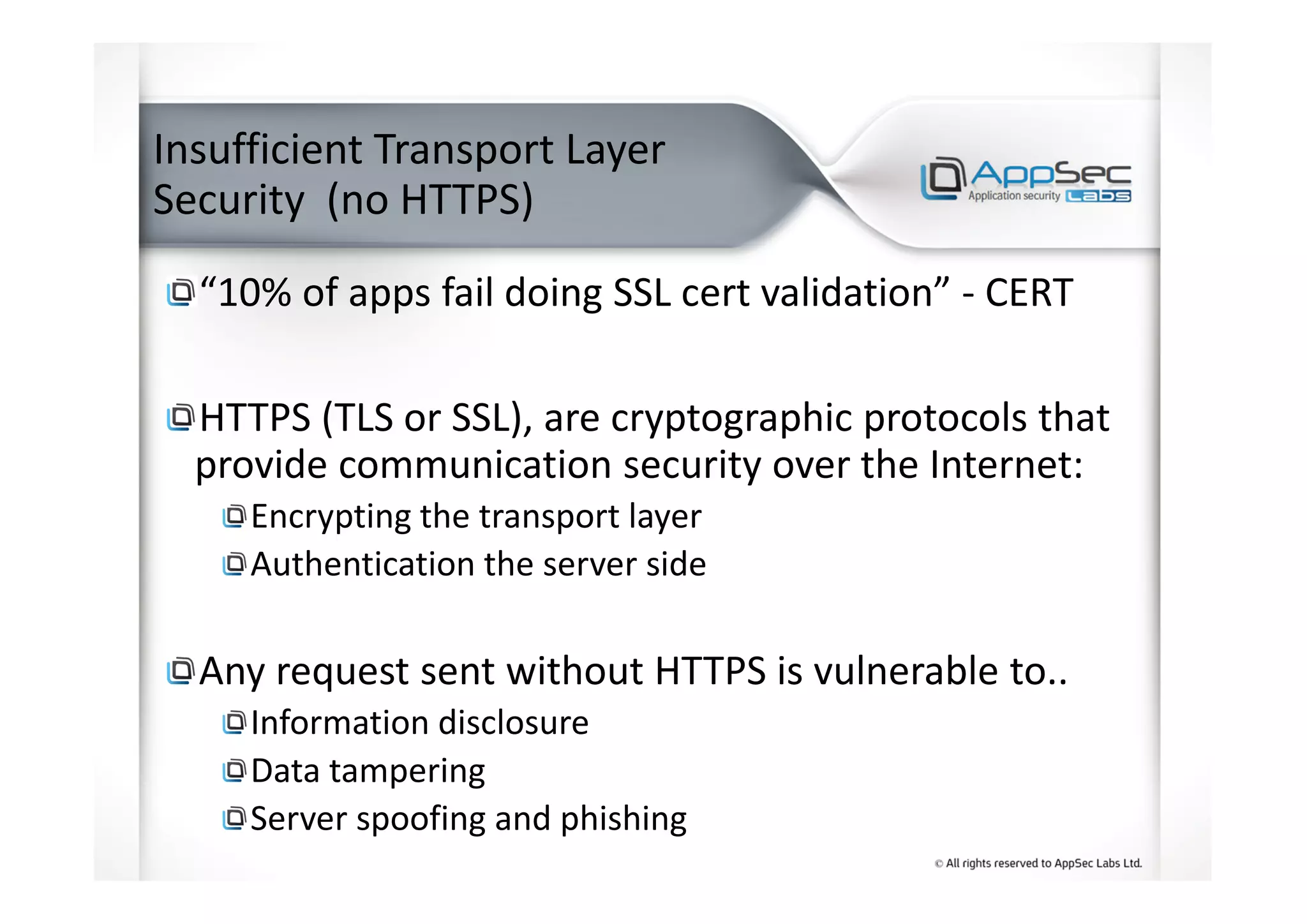 Insufficient Transport Layer Security (no HTTPS)

AppSec Application security Labs

“10% of apps fail doing SSL cert validation” - CERT

HTTPS (TLS or SSL), are cryptographic protocols that provide communication security over the Internet:

Encrypting the transport layer

Authentication the server side

Any request sent without HTTPS is vulnerable to..

Information disclosure

Data tampering

Server spoofing and phishing

© All rights reserved to AppSec Labs Ltd.